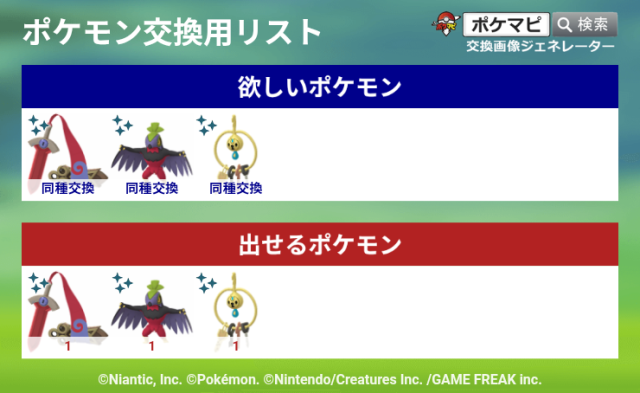 ポケモン交換用リスト

ポケマピ 検索
交換画像ジェネレーター

欲しいポケモン

同種交換 同種交換 同種交換

出せるポケモン

1 1 1

©Niantic, Inc. ©Pokémon. ©Nintendo/Creatures Inc. /GAME FREAK inc.